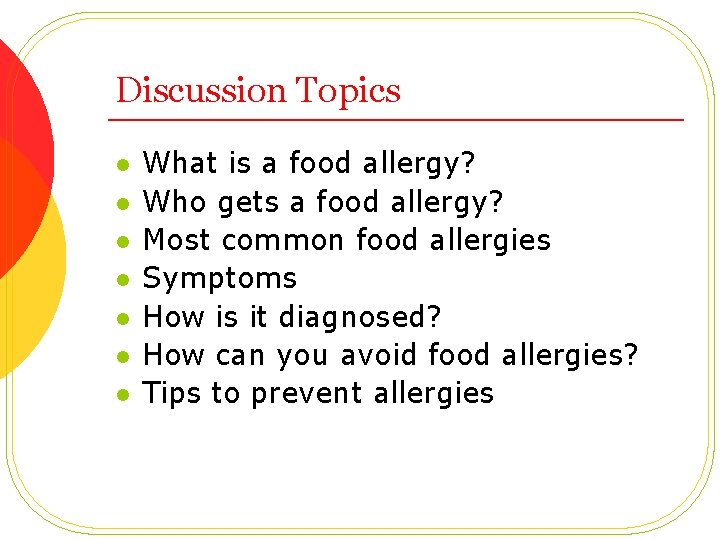 Discussion Topics

- What is a food allergy?
- Who gets a food allergy?
- Most common food allergies
- Symptoms
- How is it diagnosed?
- How can you avoid food allergies?
- Tips to prevent allergies